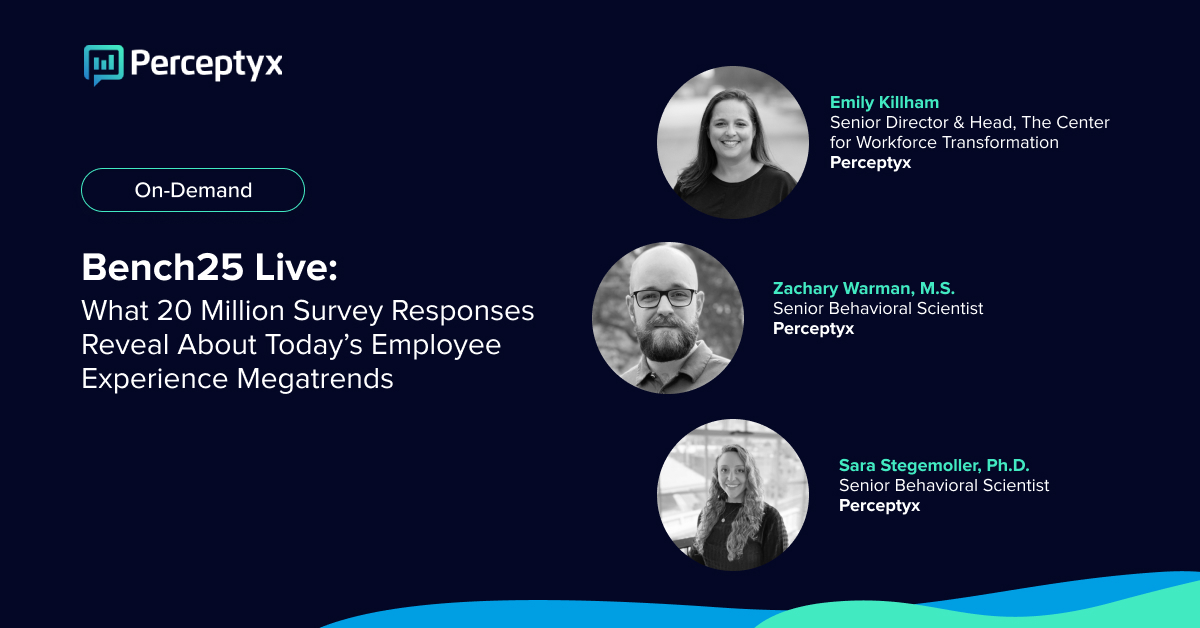 Perceptyx

On-Demand

Bench25 Live:
What 20 Million Survey Responses Reveal About Today's Employee Experience Megatrends

Emily Killham
Senior Director & Head, The Center for Workforce Transformation
Perceptyx

Zachary Warman, M.S.
Senior Behavioral Scientist
Perceptyx

Sara Stegemoller, Ph.D.
Senior Behavioral Scientist
Perceptyx